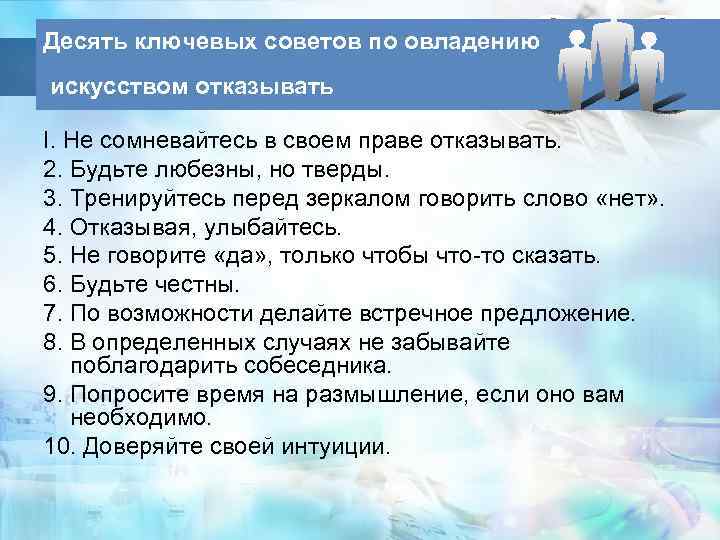 Десять ключевых советов по овладению искусством отказывать

I. Не сомневайтесь в своем праве отказывать.
2. Будьте любезны, но тверды.
3. Тренируйтесь перед зеркалом говорить слово «нет».
4. Отказывая, улыбайтесь.
5. Не говорите «да», только чтобы что-то сказать.
6. Будьте честны.
7. По возможности делайте встречное предложение.
8. В определенных случаях не забывайте поблагодарить собеседника.
9. Попросите время на размышление, если оно вам необходимо.
10. Доверяйте своей интуиции.